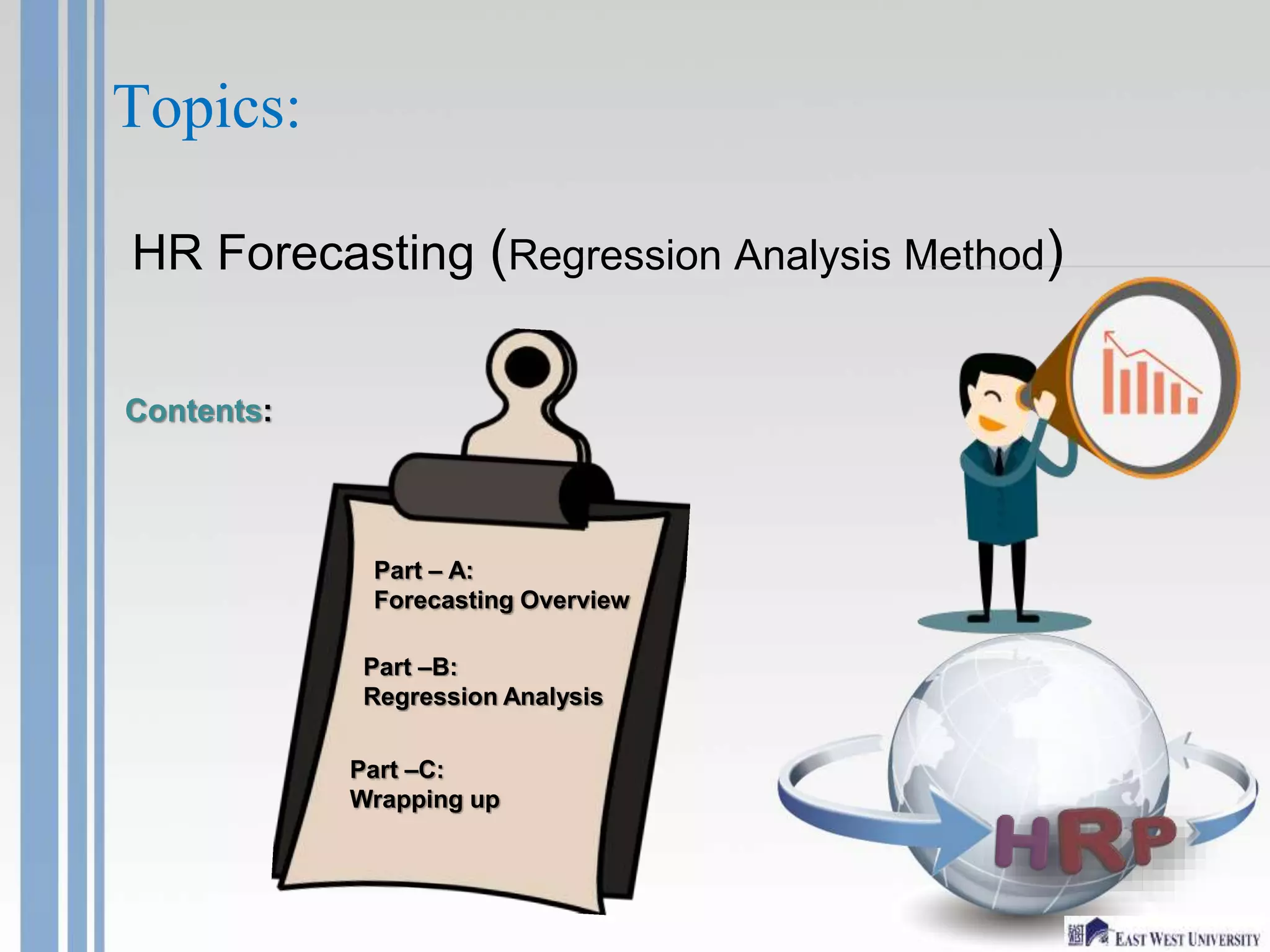 Topics:

HR Forecasting (Regression Analysis Method)

Contents:

Part – A:
Forecasting Overview

Part –B:
Regression Analysis

Part –C:
Wrapping up

HRP

EAST WEST UNIVERSITY